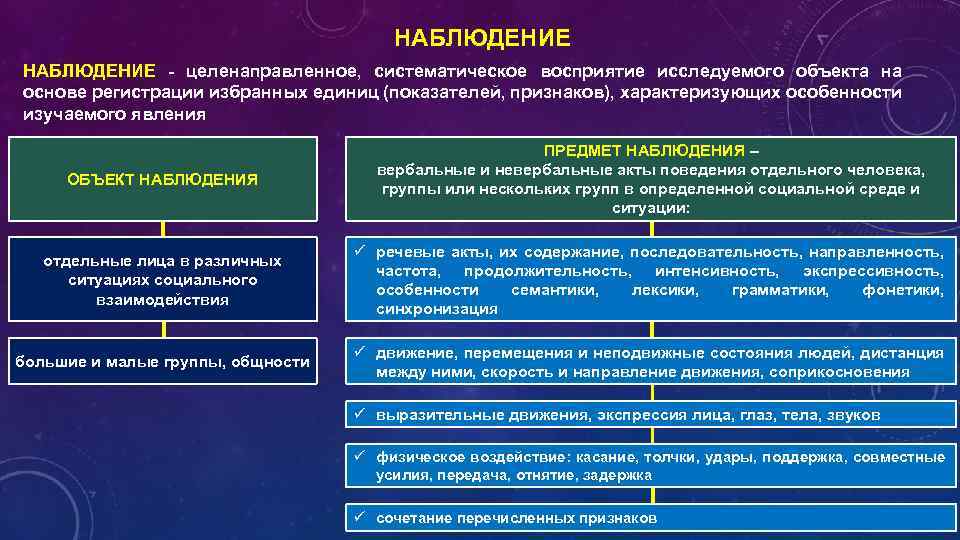 НАБЛЮДЕНИЕ

НАБЛЮДЕНИЕ - целенаправленное, систематическое восприятие исследуемого объекта на основе регистрации избранных единиц (показателей, признаков), характеризующих особенности изучаемого явления

ОБЪЕКТ НАБЛЮДЕНИЯ

отдельные лица в различных ситуациях социального взаимодействия

большие и малые группы, общности

ПРЕДМЕТ НАБЛЮДЕНИЯ – вербальные и невербальные акты поведения отдельного человека, группы или нескольких групп в определенной социальной среде и ситуации:

✓ речевые акты, их содержание, последовательность, направленность, частота, продолжительность, интенсивность, экспрессивность, особенности семантики, лексики, грамматики, фонетики, синхронизация

✓ движение, перемещения и неподвижные состояния людей, дистанция между ними, скорость и направление движения, соприкосновения

✓ выразительные движения, экспрессия лица, глаз, тела, звуков

✓ физическое воздействие: касание, толчки, удары, поддержка, совместные усилия, передача, отнятие, задержка

✓ сочетание перечисленных признаков